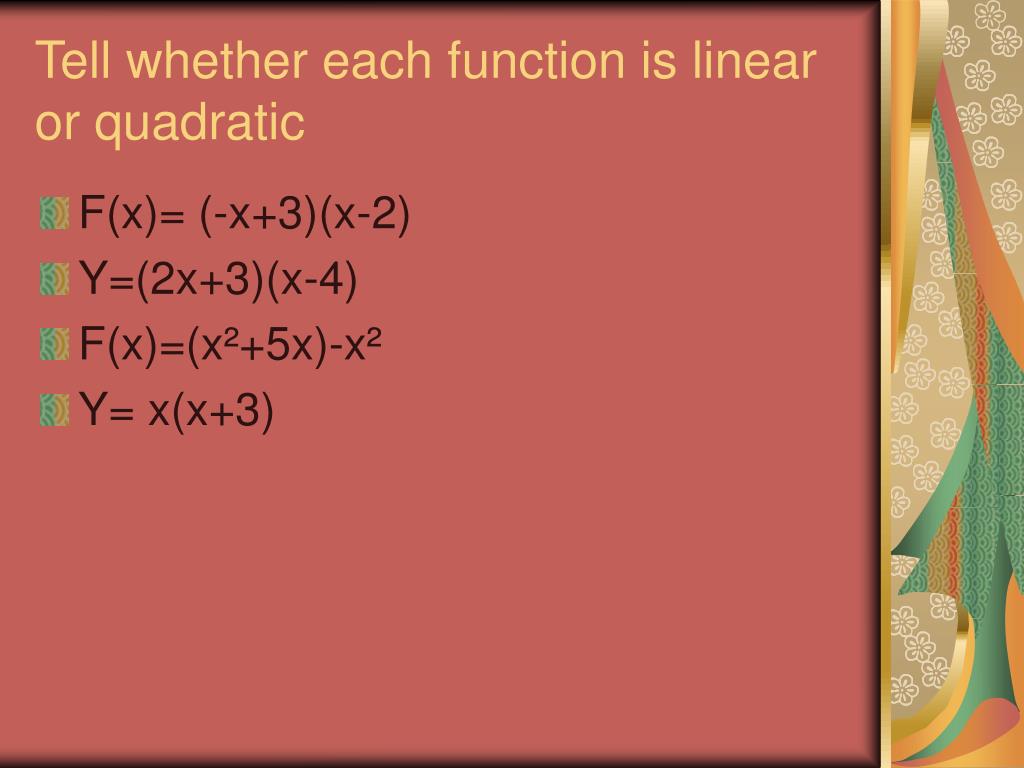 Tell whether each function is linear or quadratic

$F(x)= (-x+3)(x-2)$
$Y=(2x+3)(x-4)$
$F(x)=(x^2+5x)-x^2$
$Y= x(x+3)$